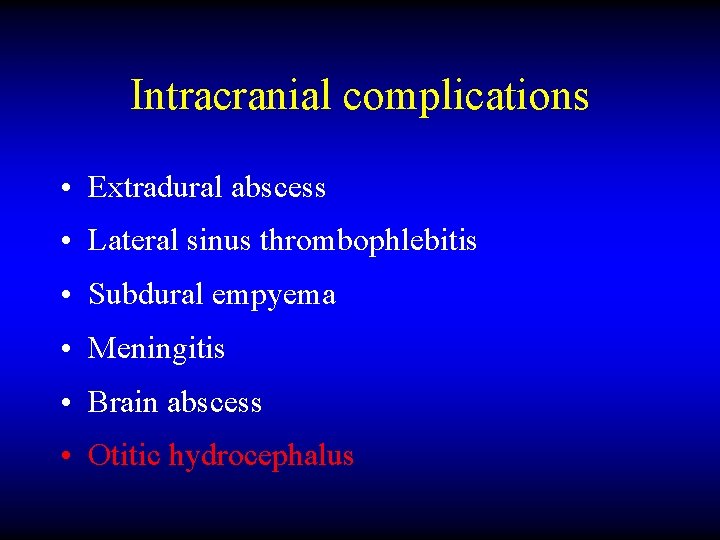 Intracranial complications

• Extradural abscess
• Lateral sinus thrombophlebitis
• Subdural empyema
• Meningitis
• Brain abscess
• Otitic hydrocephalus